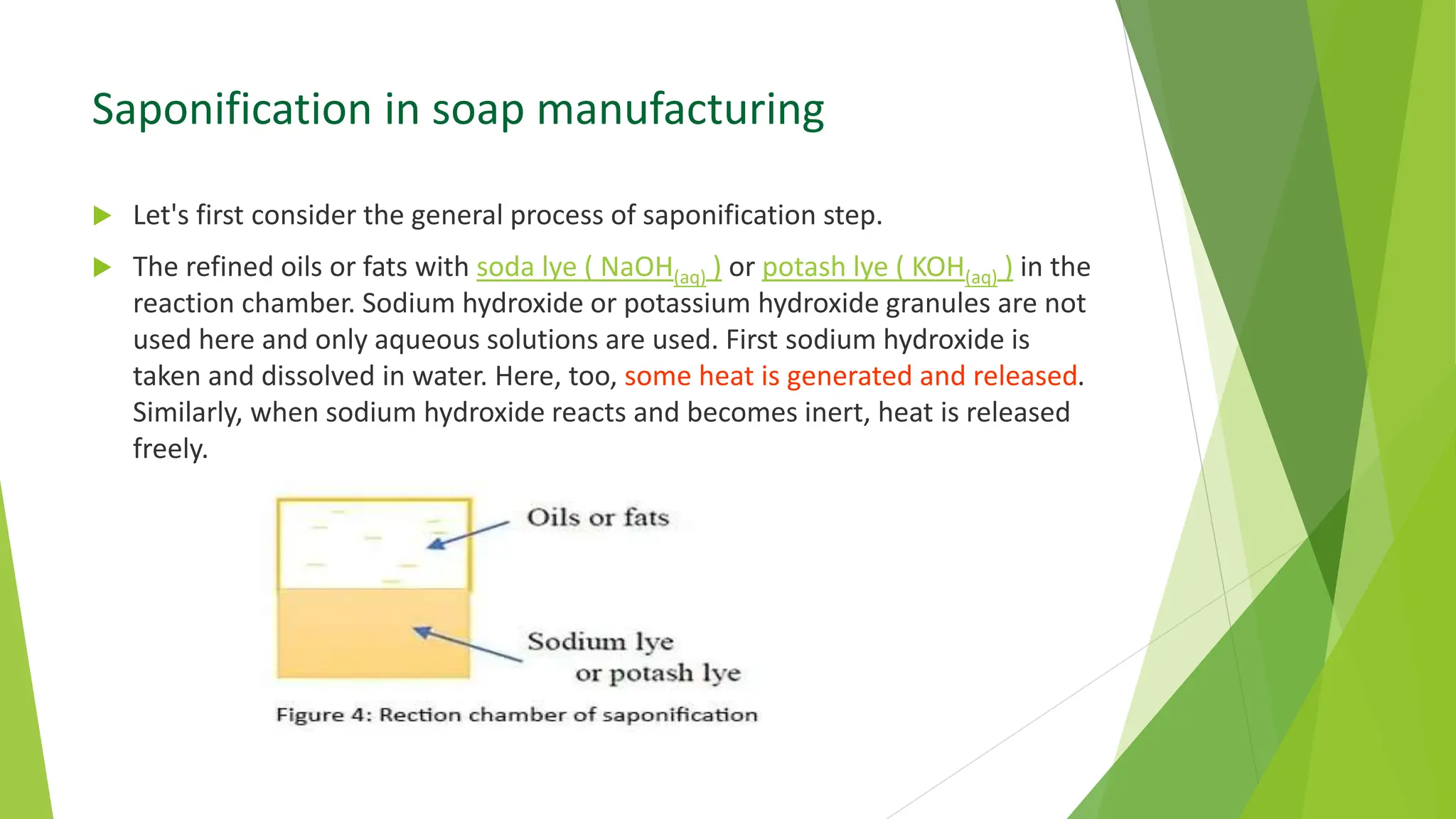 Saponification in soap manufacturing

Let's first consider the general process of saponification step.

The refined oils or fats with soda lye ( $NaOH_{(aq)}$ ) or potash lye ( $KOH_{(aq)}$ ) in the reaction chamber. Sodium hydroxide or potassium hydroxide granules are not used here and only aqueous solutions are used. First sodium hydroxide is taken and dissolved in water. Here, too, some heat is generated and released. Similarly, when sodium hydroxide reacts and becomes inert, heat is released freely.

Oils or fats

Sodium lye or potash lye

Figure 4: Rection chamber of saponification